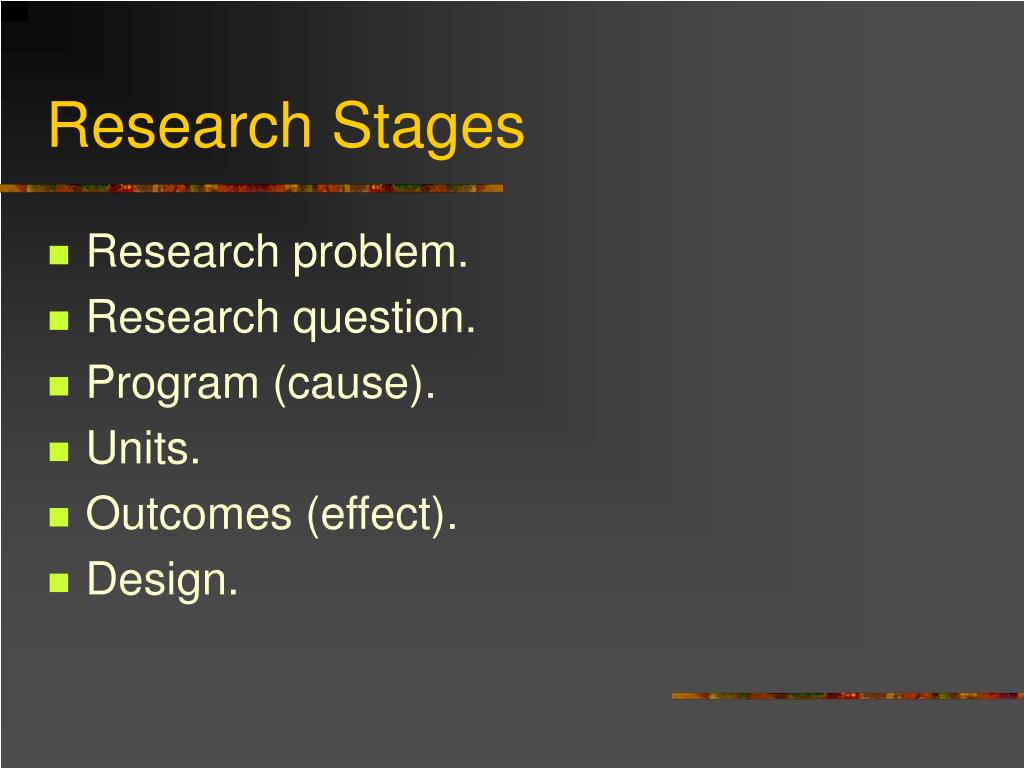 Research Stages

- Research problem.
- Research question.
- Program (cause).
- Units.
- Outcomes (effect).
- Design.